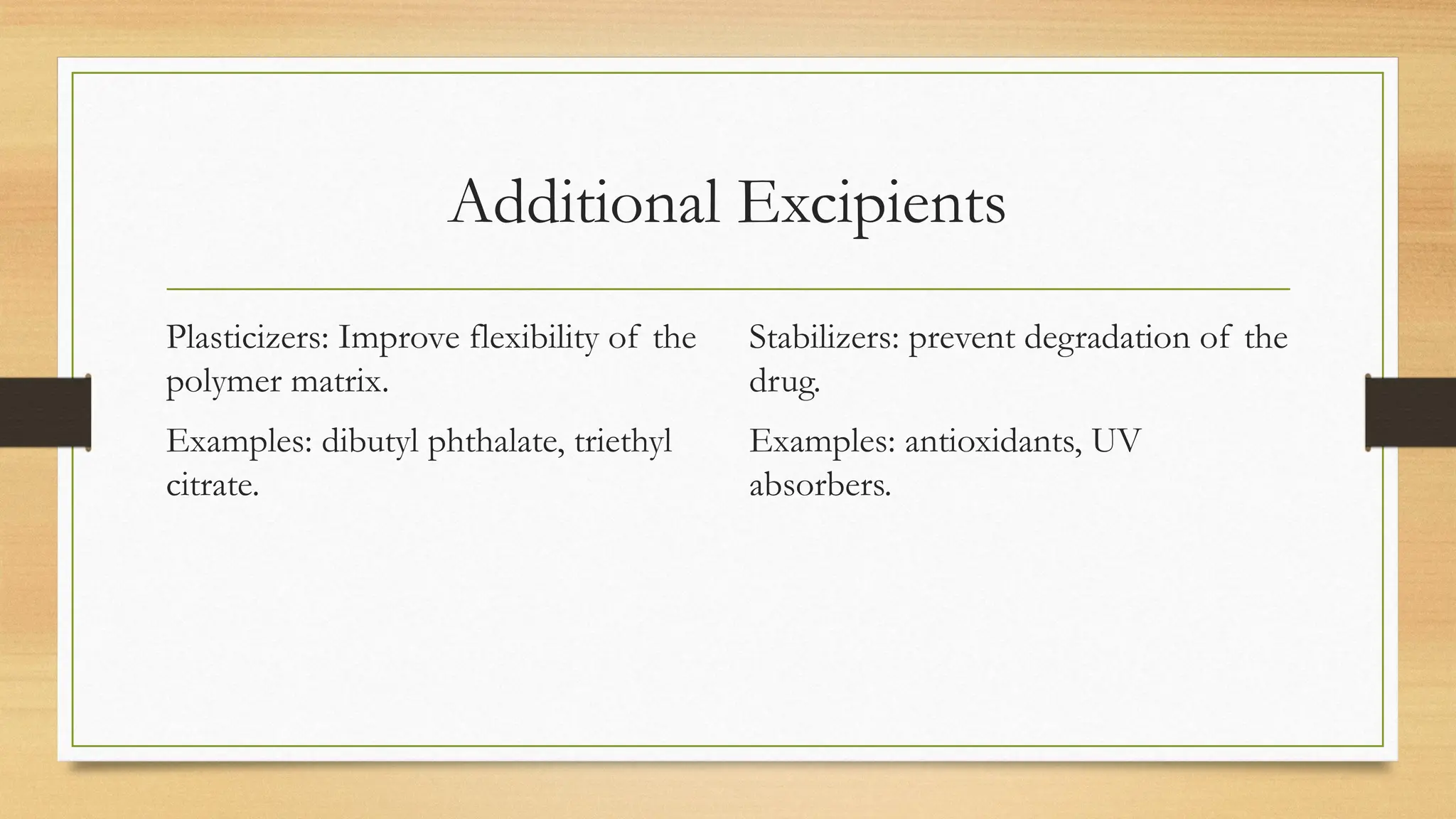 Additional Excipients

Plasticizers: Improve flexibility of the polymer matrix.

Examples: dibutyl phthalate, triethyl citrate.

Stabilizers: prevent degradation of the drug.

Examples: antioxidants, UV absorbers.